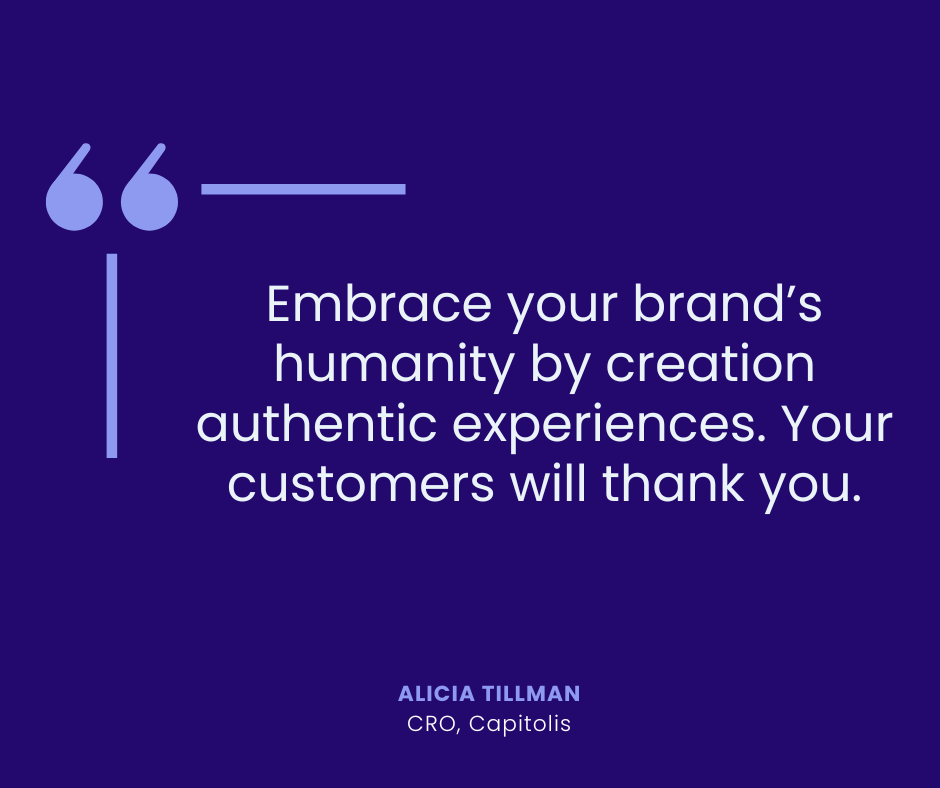 “

Embrace your brand’s humanity by creation authentic experiences. Your customers will thank you.

ALICIA TILLMAN
CRO, Capitolis